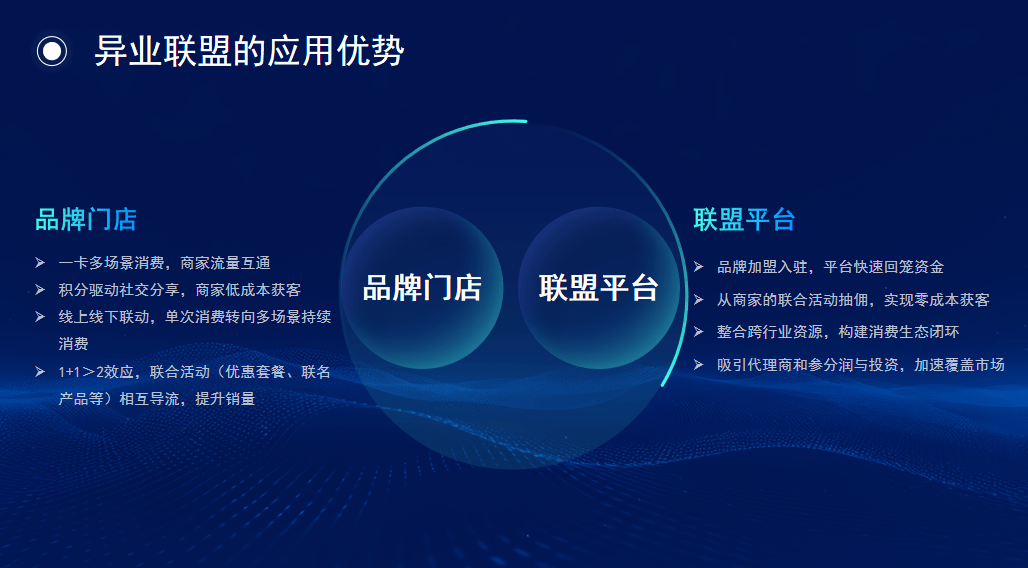 异业联盟的应用优势

品牌门店

➢ 一卡多场景消费，商家流量互通
➢ 积分驱动社交分享，商家低成本获客
➢ 线上线下联动，单次消费转向多场景持续消费
➢ 1+1＞2效应，联合活动（优惠套餐、联名产品等）相互导流，提升销量

品牌门店

联盟平台

联盟平台

➢ 品牌加盟入驻，平台快速回笼资金
➢ 从商家的联合活动抽佣，实现零成本获客
➢ 整合跨行业资源，构建消费生态闭环
➢ 吸引代理商和参分润与投资，加速覆盖市场